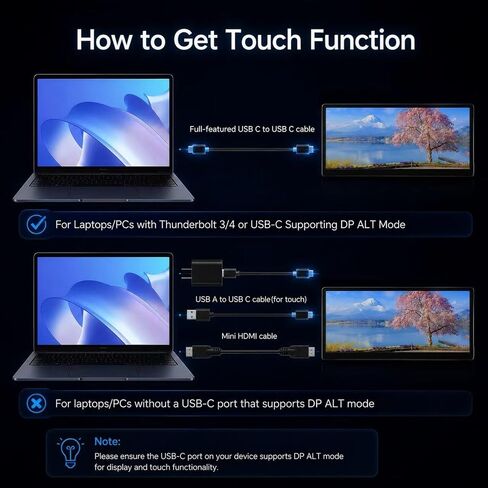 How to Get Touch Function

Full-featured USB C to USB C cable

For Laptops/PCs with Thunderbolt 3/4 or USB-C Supporting DP ALT Mode

USB A to USB C cable(for touch)

Mini HDMI cable

For laptops/PCs without a USB-C port that supports DP ALT mode

Note:
Please ensure the USB-C port on your device supports DP ALT mode for display and touch functionality.